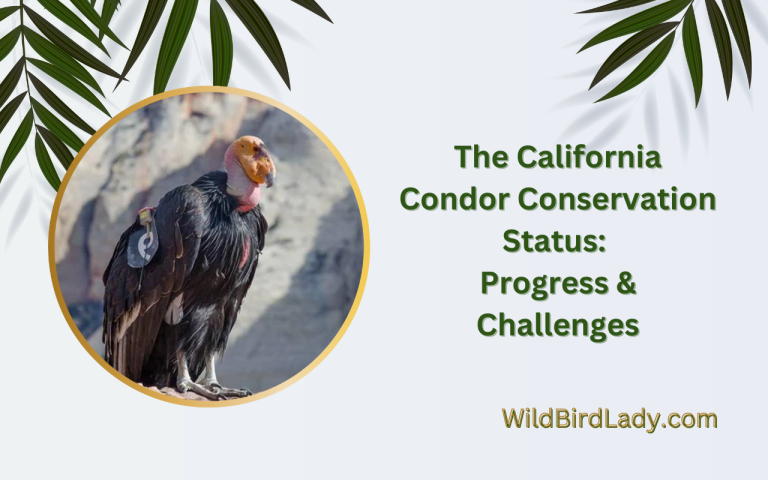 The California Condor Conservation Status: Progress & Challenges

WildBirdLady.com